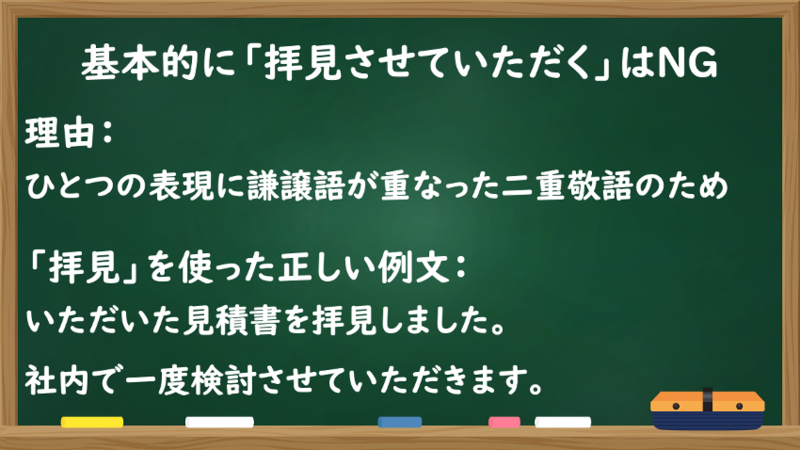 基本的に「拝見させていただく」はNG

理由：
ひとつの表現に謙譲語が重なった二重敬語のため

「拝見」を使った正しい例文：
いただいた見積書を拝見しました。
社内で一度検討させていただきます。